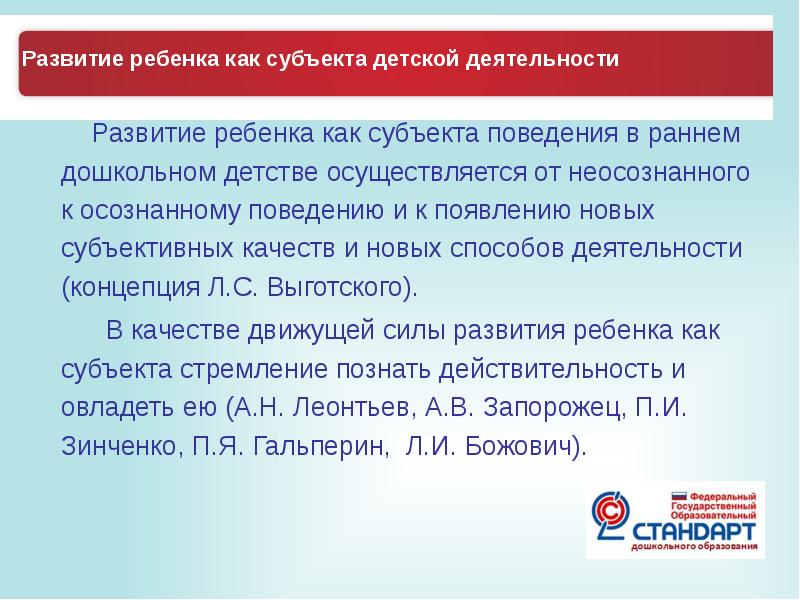 Развитие ребенка как субъекта детской деятельности

Развитие ребенка как субъекта поведения в раннем дошкольном детстве осуществляется от неосознанного к осознанному поведению и к появлению новых субъективных качеств и новых способов деятельности (концепция Л.С. Выготского).

В качестве движущей силы развития ребенка как субъекта стремление познать действительность и овладеть ею (А.Н. Леонтьев, А.В. Запорожец, П.И. Зинченко, П.Я. Гальперин, Л.И. Божович).

Федеральный Государственный Образовательный СТАНДАРТ дошкольного образования